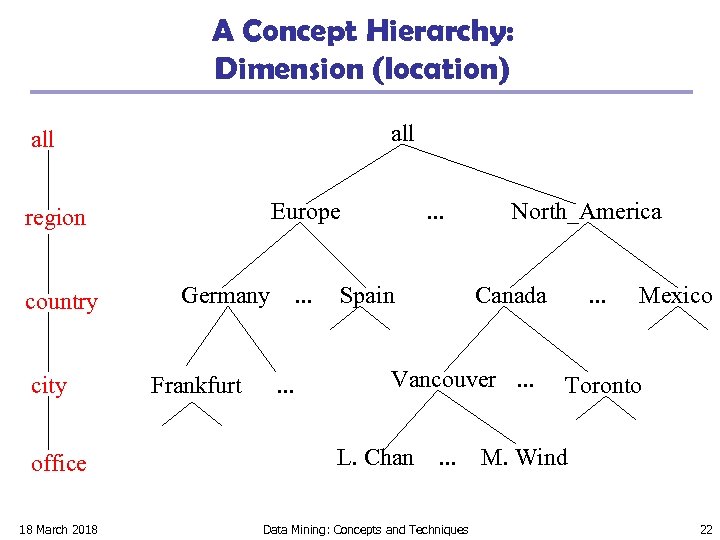 A Concept Hierarchy: Dimension (location)

all
region
country
city
office

all

Europe ... North_America

Germany ... Spain Canada ... Mexico

Frankfurt ... Vancouver ... Toronto

L. Chan ... M. Wind

18 March 2018 Data Mining: Concepts and Techniques 22